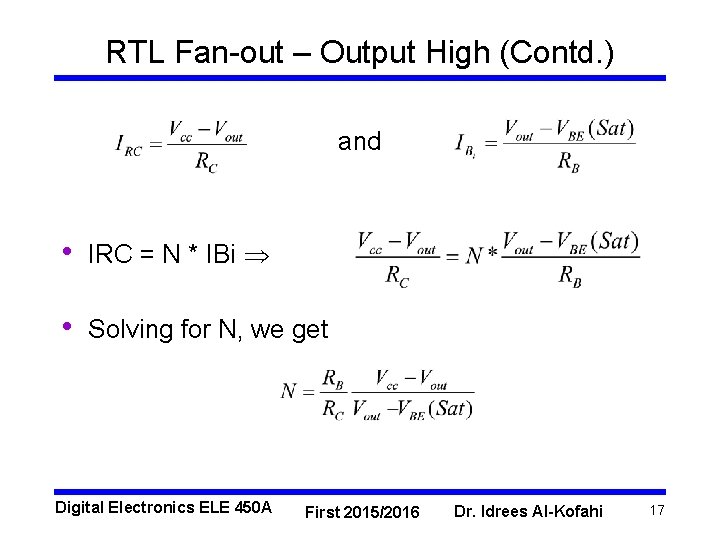 RTL Fan-out – Output High (Contd.)

$I_{RC} = \frac{V_{cc} - V_{out}}{R_C}$ and $I_{B_i} = \frac{V_{out} - V_{BE}(Sat)}{R_B}$

• IRC = N * IBi $\Rightarrow$ $\frac{V_{cc} - V_{out}}{R_C} = N * \frac{V_{out} - V_{BE}(Sat)}{R_B}$

• Solving for N, we get

$N = \frac{R_B}{R_C} \frac{V_{cc} - V_{out}}{V_{out} - V_{BE}(Sat)}$

Digital Electronics ELE 450A First 2015/2016 Dr. Idrees Al-Kofahi 17